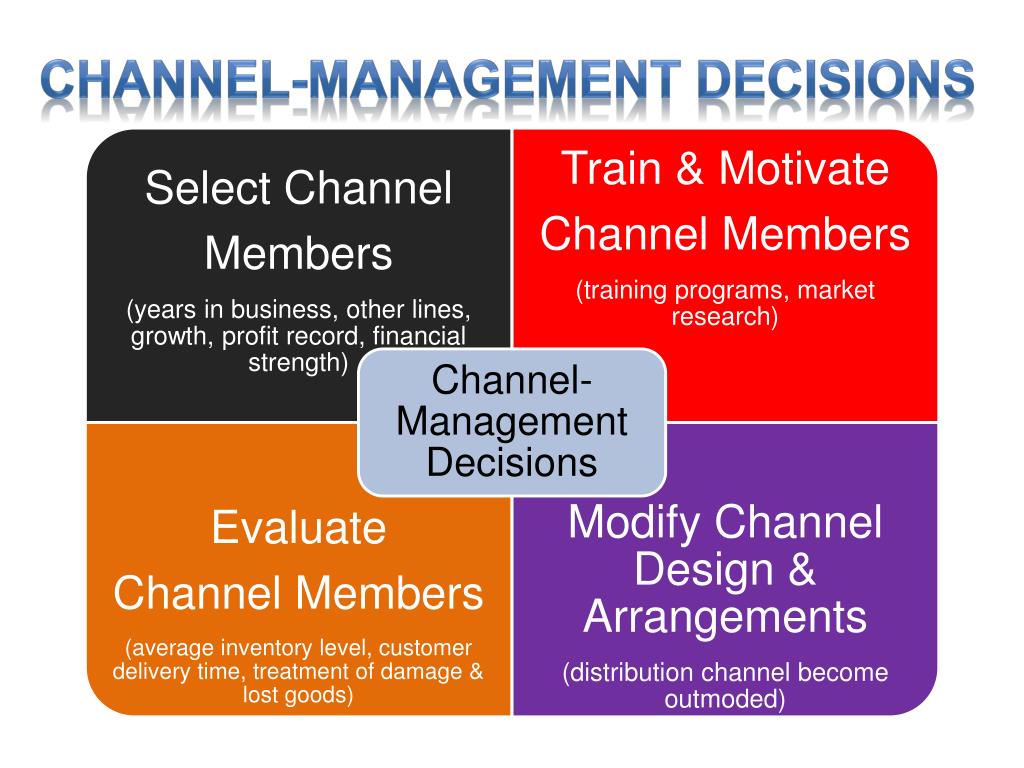 CHANNEL-MANAGEMENT DECISIONS

Select Channel Members

(years in business, other lines, growth, profit record, financial strength)

Train & Motivate Channel Members

(training programs, market research)

Channel-Management Decisions

Evaluate Channel Members

(average inventory level, customer delivery time, treatment of damage & lost goods)

Modify Channel Design & Arrangements

(distribution channel become outmoded)